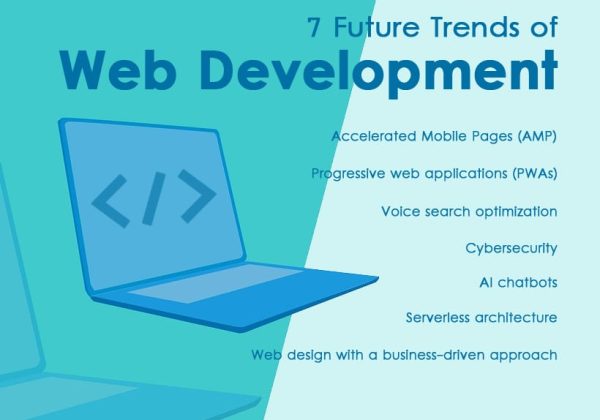 7 Future Trends of
Web Development

</>

Accelerated Mobile Pages (AMP)

Progressive web applications (PWAs)

Voice search optimization

Cybersecurity

AI chatbots

Serverless architecture

Web design with a business-driven approach